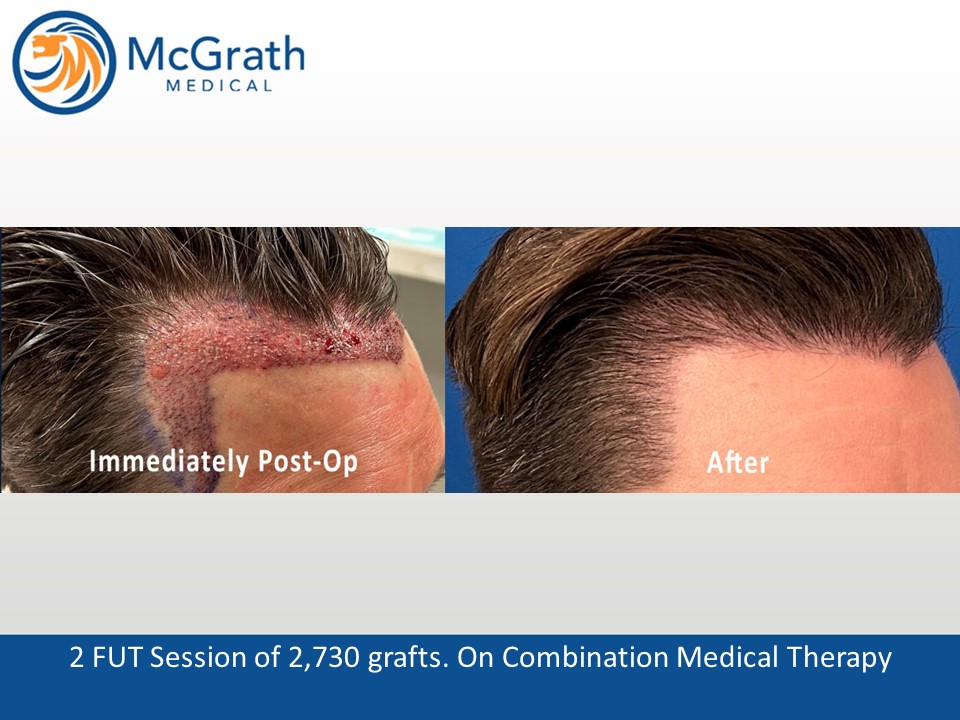 McGrath
MEDICAL

Immediately Post-Op

After

2 FUT Session of 2,730 grafts. On Combination Medical Therapy